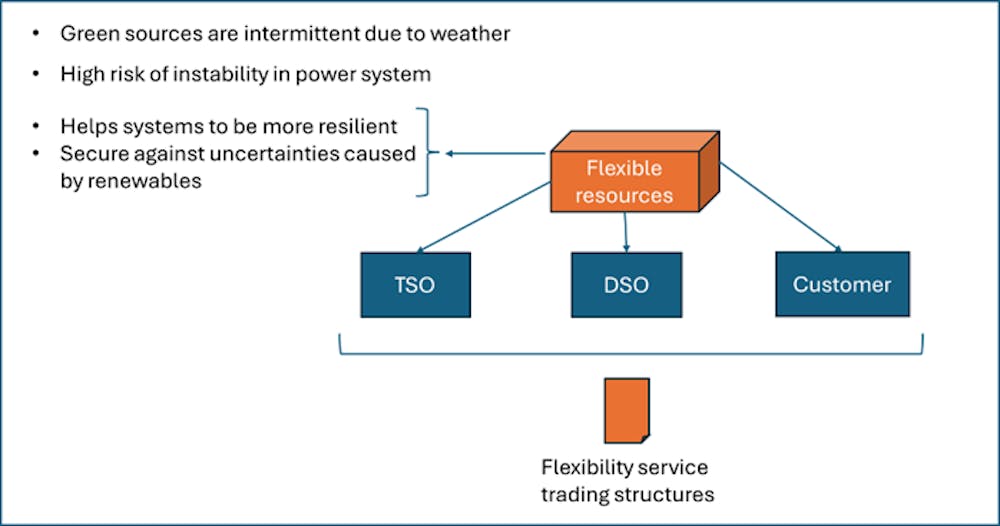 • Green sources are intermittent due to weather
• High risk of instability in power system

• Helps systems to be more resilient
• Secure against uncertainties caused by renewables

Flexible resources

TSO

DSO

Customer

Flexibility service trading structures